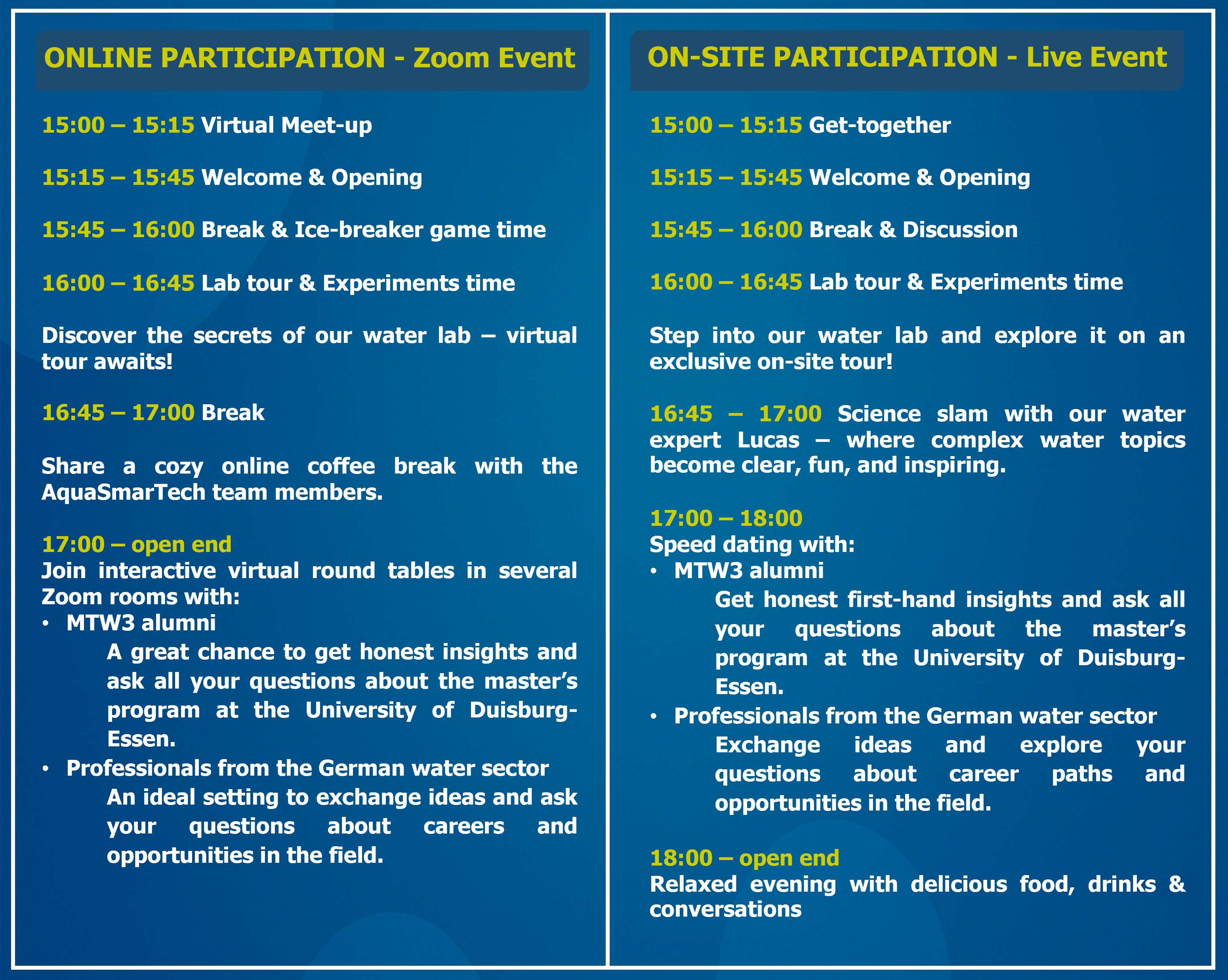 ONLINE PARTICIPATION - Zoom Event

15:00 – 15:15 Virtual Meet-up

15:15 – 15:45 Welcome & Opening

15:45 – 16:00 Break & Ice-breaker game time

16:00 – 16:45 Lab tour & Experiments time

Discover the secrets of our water lab – virtual tour awaits!

16:45 – 17:00 Break

Share a cozy online coffee break with the AquaSmarTech team members.

17:00 – open end
Join interactive virtual round tables in several Zoom rooms with:
• MTW3 alumni
A great chance to get honest insights and ask all your questions about the master's program at the University of Duisburg-Essen.
• Professionals from the German water sector
An ideal setting to exchange ideas and ask your questions about careers and opportunities in the field.

ON-SITE PARTICIPATION - Live Event

15:00 – 15:15 Get-together

15:15 – 15:45 Welcome & Opening

15:45 – 16:00 Break & Discussion

16:00 – 16:45 Lab tour & Experiments time

Step into our water lab and explore it on an exclusive on-site tour!

16:45 – 17:00 Science slam with our water expert Lucas – where complex water topics become clear, fun, and inspiring.

17:00 – 18:00
Speed dating with:
• MTW3 alumni
Get honest first-hand insights and ask all your questions about the master's program at the University of Duisburg-Essen.
• Professionals from the German water sector
Exchange ideas and explore your questions about career paths and opportunities in the field.

18:00 – open end
Relaxed evening with delicious food, drinks & conversations